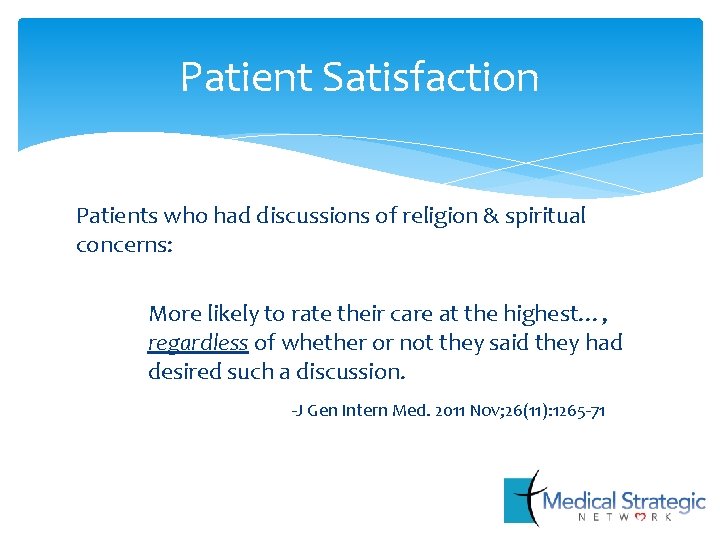 Patient Satisfaction

Patients who had discussions of religion & spiritual concerns:

More likely to rate their care at the highest…, regardless of whether or not they said they had desired such a discussion.

-J Gen Intern Med. 2011 Nov;26(11):1265-71

Medical Strategic NETWORK